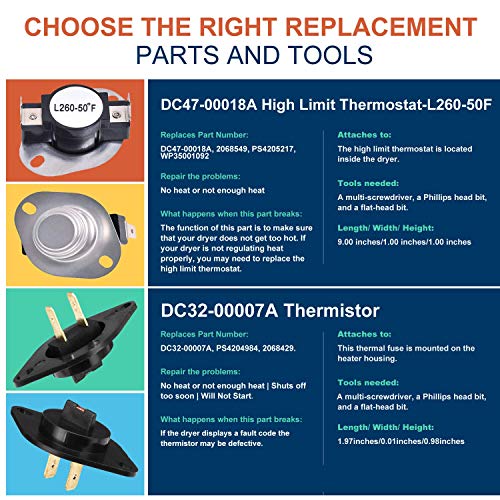 CHOOSE THE RIGHT REPLACEMENT
PARTS AND TOOLS

L260-50°F

DC47-00018A High Limit Thermostat-L260-50F

Replaces Part Number:
DC47-00018A, 2068549, PS4205217, WP35001092

Repair the problems:
No heat or not enough heat

What happens when this part breaks:
The function of this part is to make sure that your dryer does not get too hot. If your dryer is not regulating heat properly, you may need to replace the high limit thermostat.

Attaches to:
The high limit thermostat is located inside the dryer.

Tools needed:
A multi-screwdriver, a Phillips head bit, and a flat-head bit.

Length/ Width/ Height:
9.00 inches/1.00 inches/1.00 inches

DC32-00007A Thermistor

Replaces Part Number:
DC32-00007A, PS4204984, 2068429.

Repair the problems:
No heat or not enough heat | Shuts off too soon | Will Not Start.

What happens when this part breaks:
If the dryer displays a fault code the thermistor may be defective.

Attaches to:
This thermal fuse is mounted on the heater housing.

Tools needed:
A multi-screwdriver, a Phillips head bit, and a flat-head bit.

Length/ Width/ Height:
1.97inches/0.01inches/0.98inches